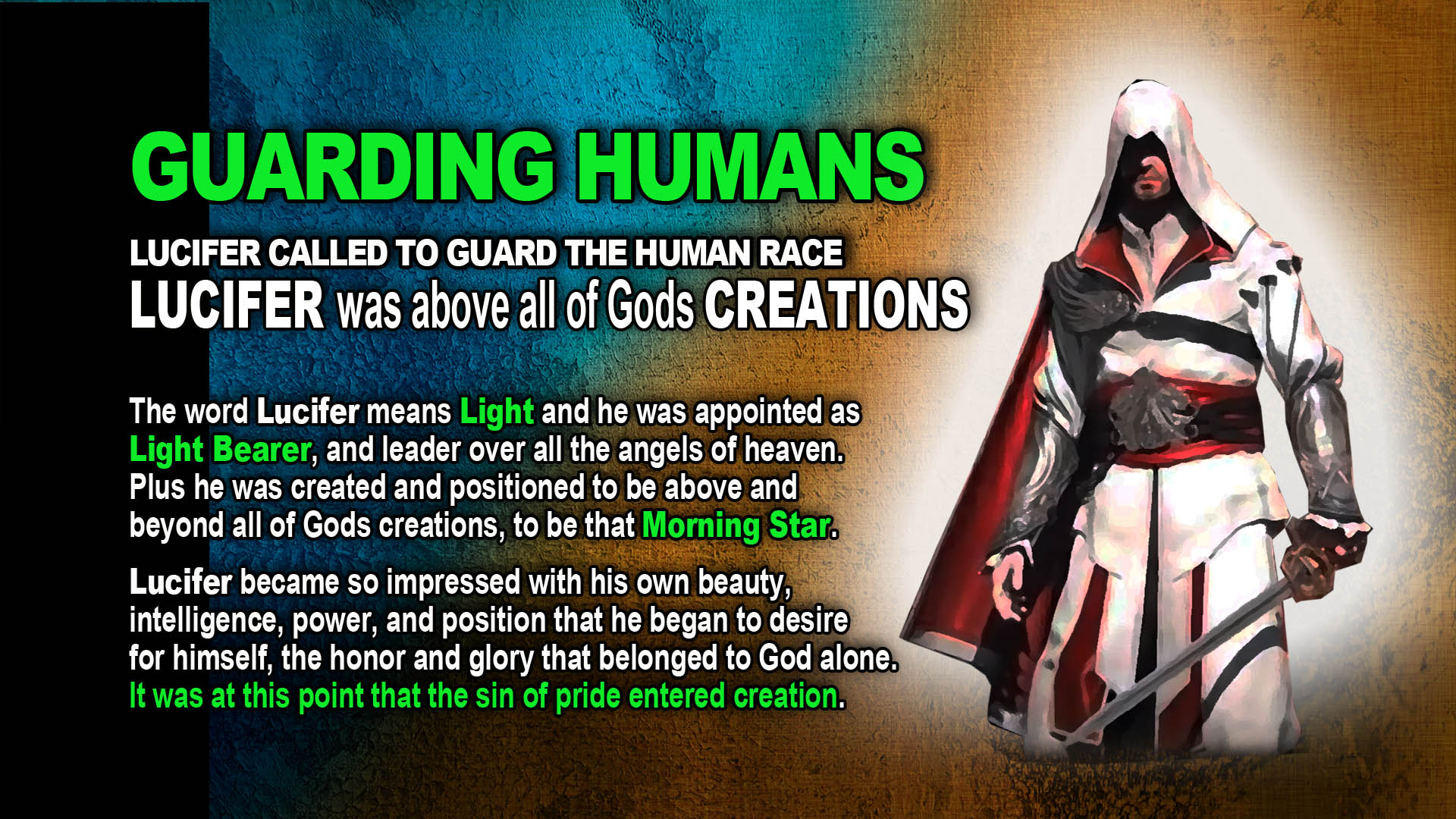 GUARDING HUMANS

LUCIFER CALLED TO GUARD THE HUMAN RACE
LUCIFER was above all of Gods CREATIONS

The word Lucifer means Light and he was appointed as Light Bearer, and leader over all the angels of heaven. Plus he was created and positioned to be above and beyond all of Gods creations, to be that Morning Star.

Lucifer became so impressed with his own beauty, intelligence, power, and position that he began to desire for himself, the honor and glory that belonged to God alone. It was at this point that the sin of pride entered creation.